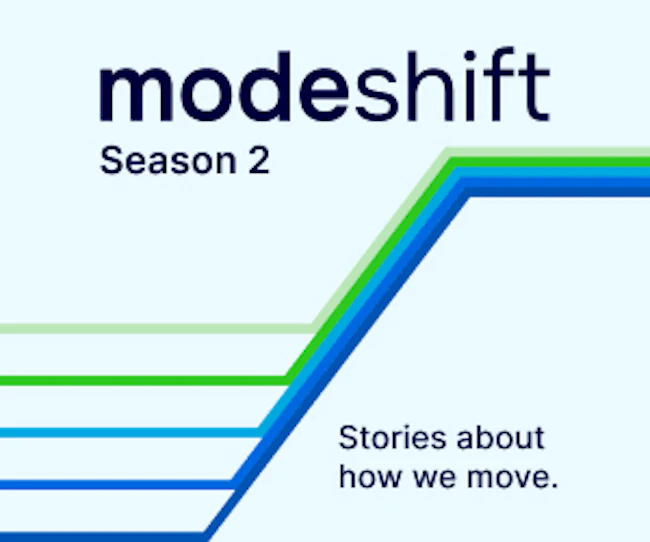 modeshift
Season 2

Stories about how we move.